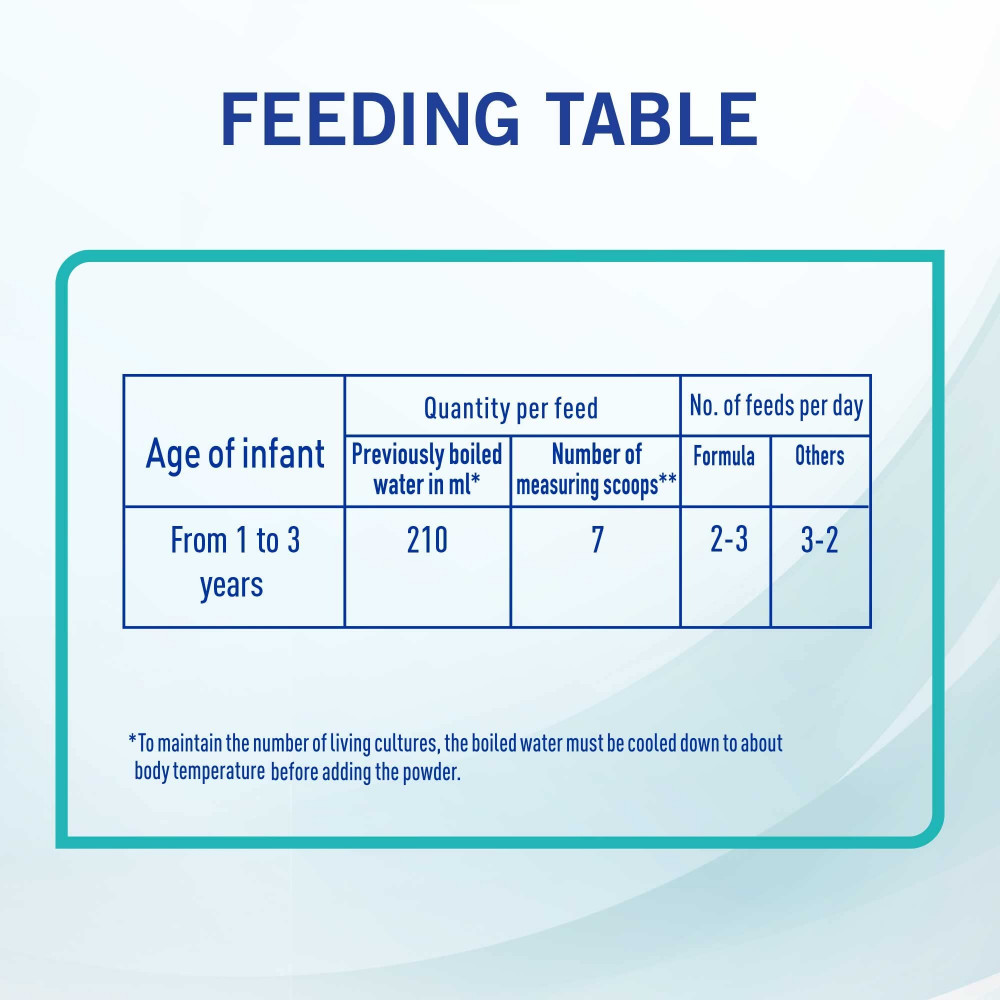 FEEDING TABLE

| Age of infant | Quantity per feed | | No. of feeds per day | |
|---|---|---|---|---|
| | Previously boiled water in ml* | Number of measuring scoops** | Formula | Others |
| From 1 to 3 years | 210 | 7 | 2-3 | 3-2 |

*To maintain the number of living cultures, the boiled water must be cooled down to about body temperature before adding the powder.